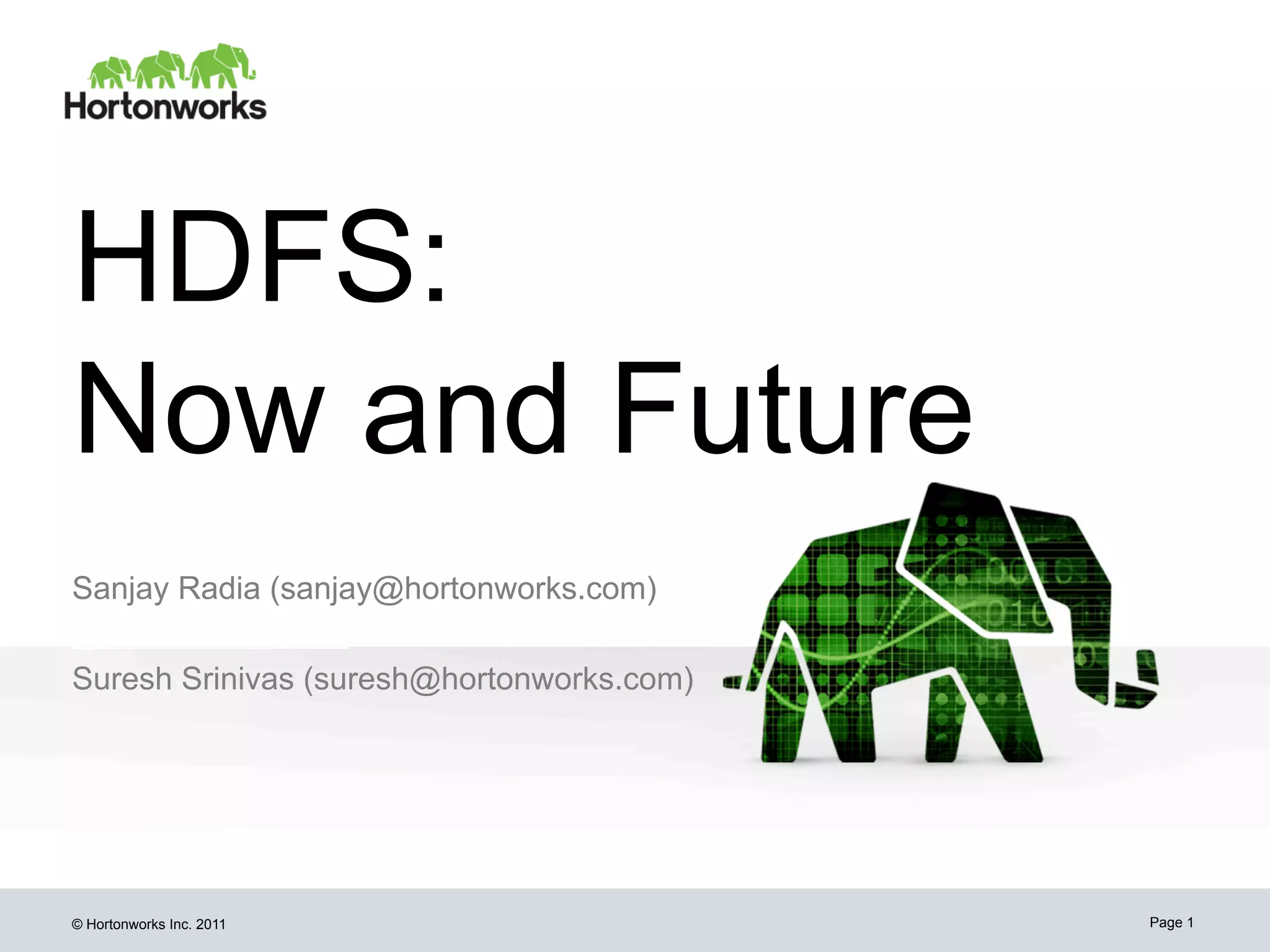 Hortonworks

HDFS:
Now and Future

Sanjay Radia (sanjay@hortonworks.com)

Suresh Srinivas (suresh@hortonworks.com)

© Hortonworks Inc. 2011

Page 1